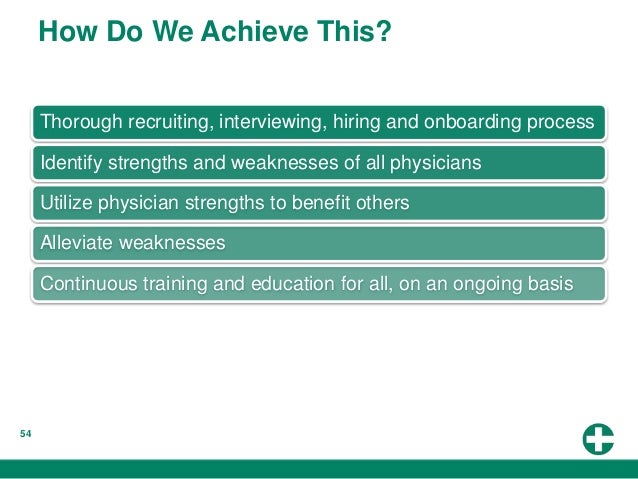 How Do We Achieve This?

Thorough recruiting, interviewing, hiring and onboarding process

Identify strengths and weaknesses of all physicians

Utilize physician strengths to benefit others

Alleviate weaknesses

Continuous training and education for all, on an ongoing basis

54